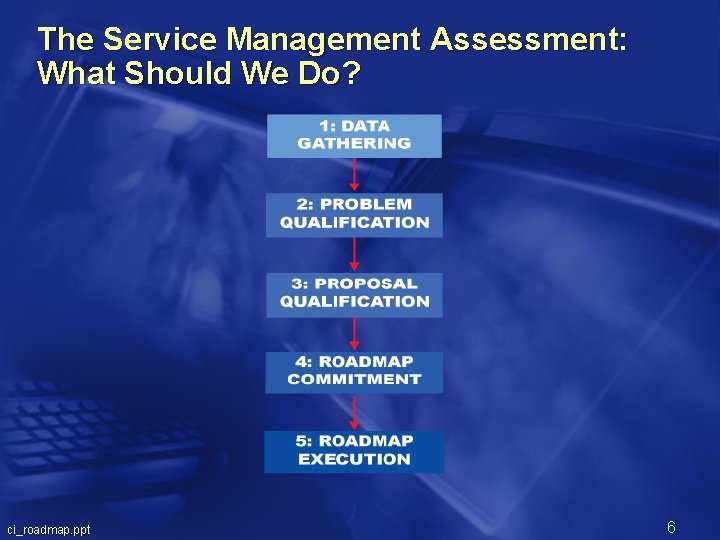 The Service Management Assessment: What Should We Do?

1: DATA GATHERING

2: PROBLEM QUALIFICATION

3: PROPOSAL QUALIFICATION

4: ROADMAP COMMITMENT

5: ROADMAP EXECUTION

ci_roadmap.ppt

6